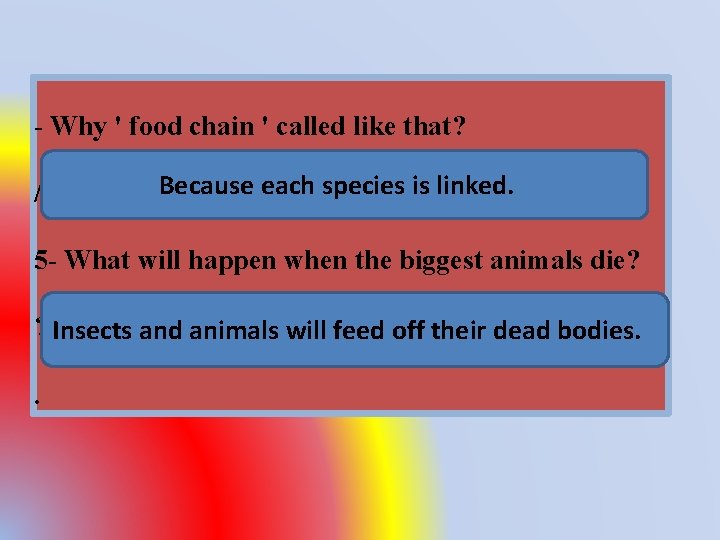 - Why ' food chain ' called like that?

Because each species is linked.

5- What will happen when the biggest animals die?

Insects and animals will feed off their dead bodies.